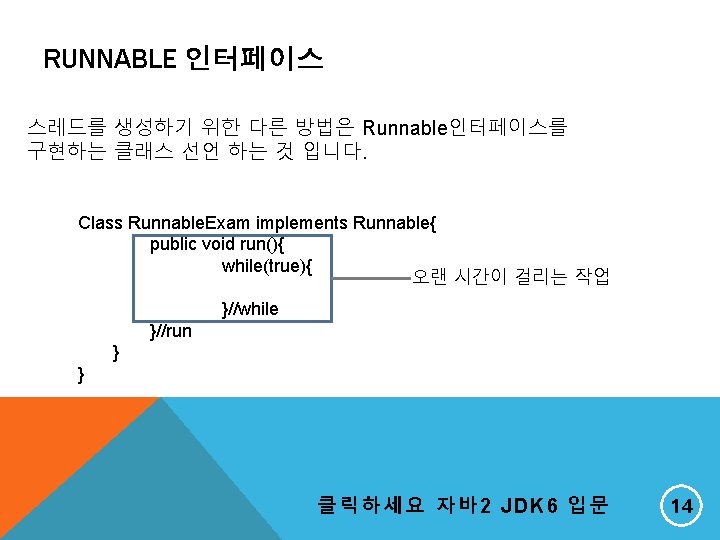 RUNNABLE 인터페이스

스레드를 생성하기 위한 다른 방법은 Runnable인터페이스를 구현하는 클래스 선언 하는 것 입니다.

Class RunnableExam implements Runnable{
public void run(){
while(true){

}//while
}//run
}
}

오랜 시간이 걸리는 작업

클릭하세요 자바2 JDK6 입문

14